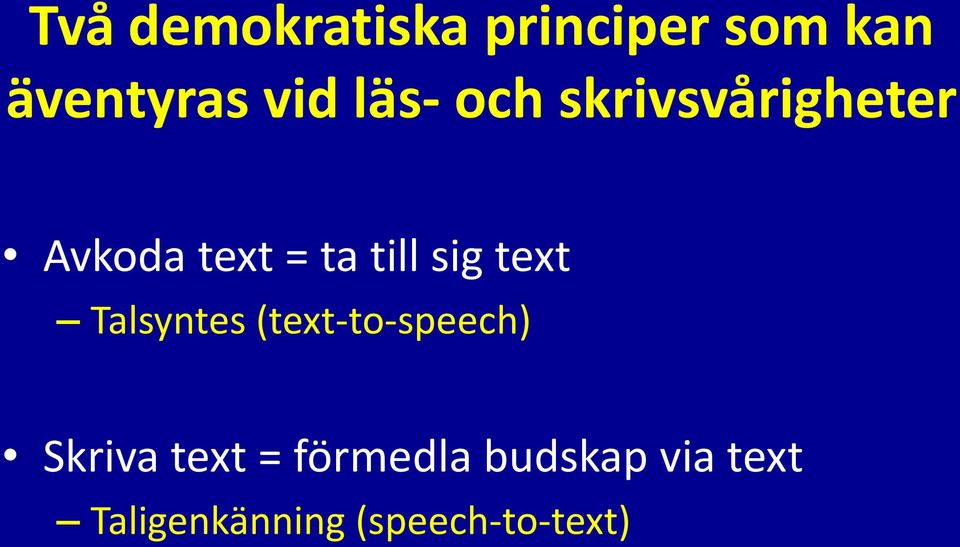 Två demokratiska principer som kan äventyras vid läs- och skrivsvårigheter

• Avkoda text = ta till sig text
 – Talsyntes (text-to-speech)

• Skriva text = förmedla budskap via text
 – Taligenkänning (speech-to-text)